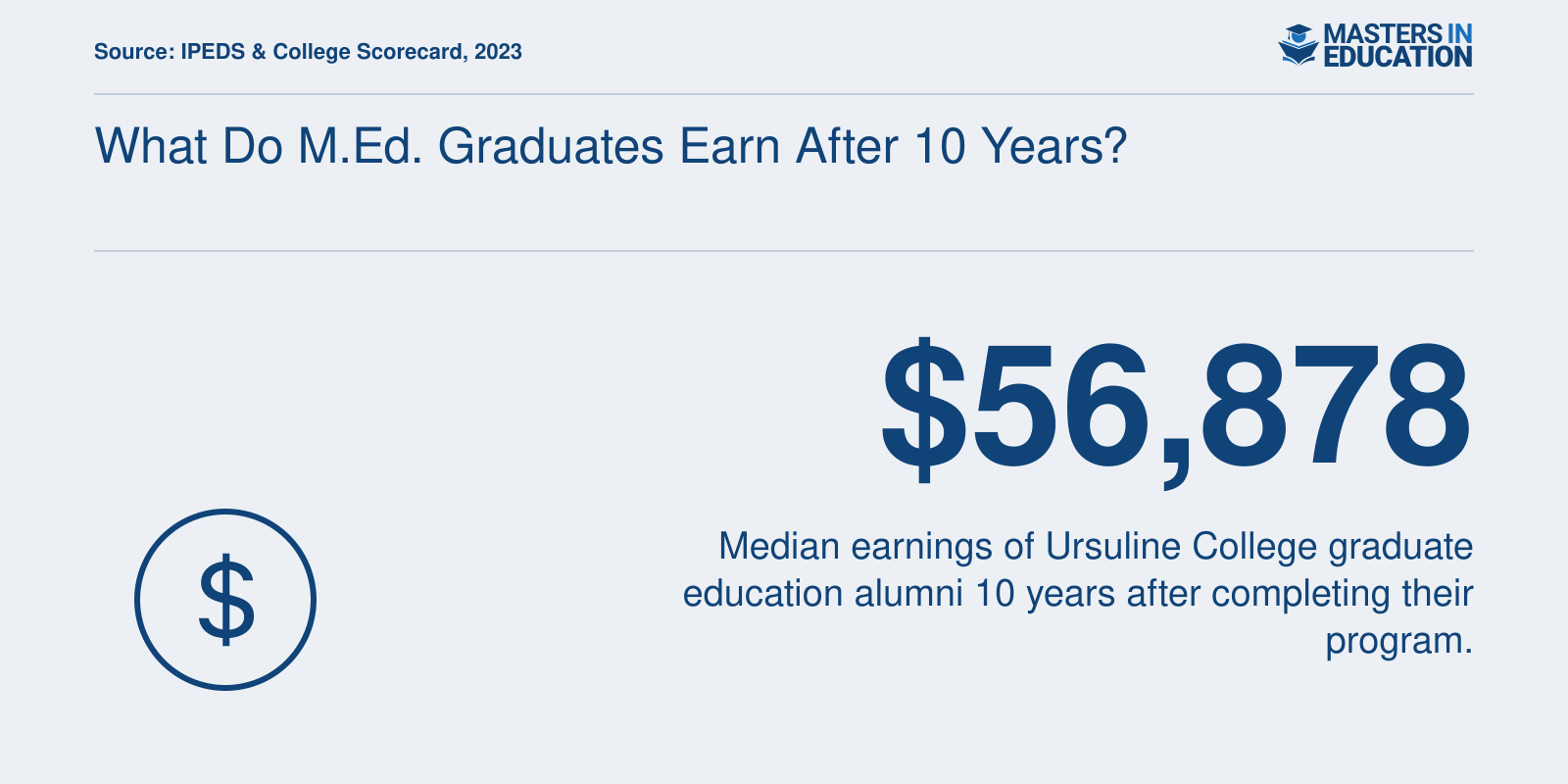 Source: IPEDS & College Scorecard, 2023

MASTERS IN EDUCATION

What Do M.Ed. Graduates Earn After 10 Years?

$56,878

Median earnings of Ursuline College graduate education alumni 10 years after completing their program.

$